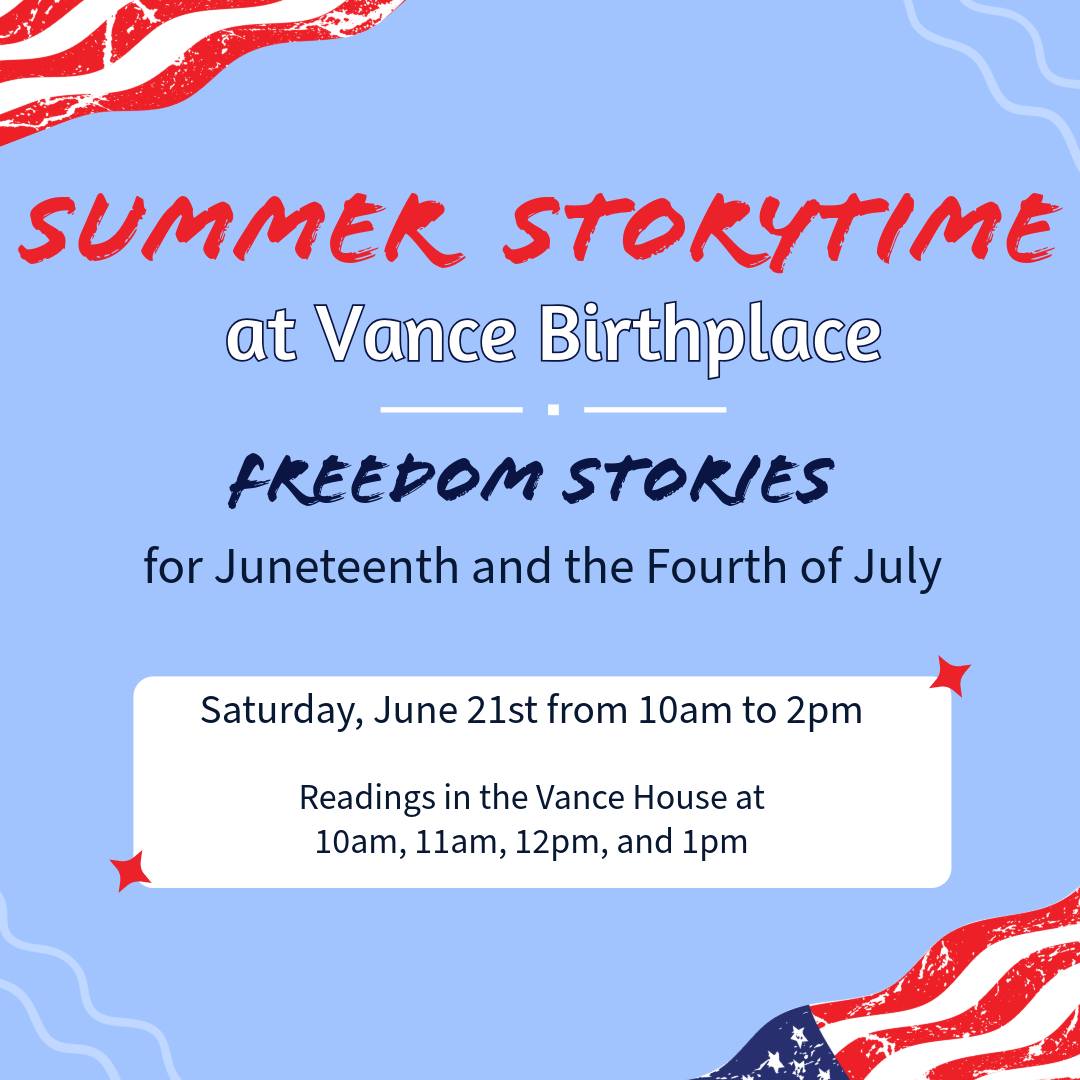 SUMMER STORYTIME
at Vance Birthplace

FREEDOM STORIES
for Juneteenth and the Fourth of July

Saturday, June 21st from 10am to 2pm

Readings in the Vance House at 10am, 11am, 12pm, and 1pm